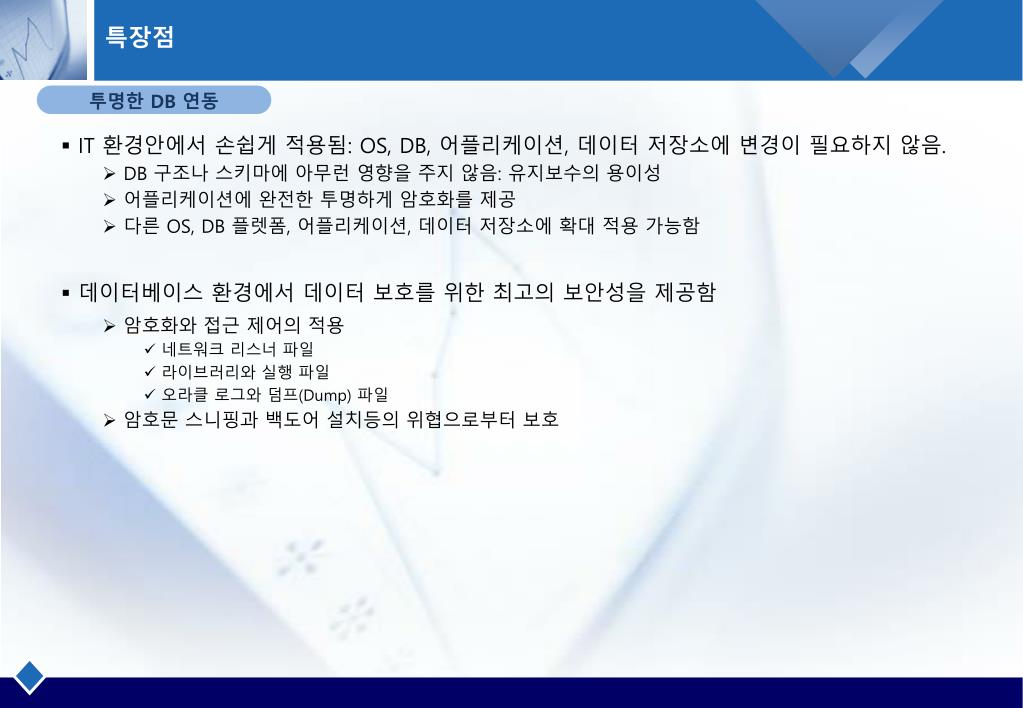 특장점

투명한 DB 연동

▪ IT 환경안에서 손쉽게 적용됨: OS, DB, 어플리케이션, 데이터 저장소에 변경이 필요하지 않음.
➢ DB 구조나 스키마에 아무런 영향을 주지 않음: 유지보수의 용이성
➢ 어플리케이션에 완전한 투명하게 암호화를 제공
➢ 다른 OS, DB 플렛폼, 어플리케이션, 데이터 저장소에 확대 적용 가능함

▪ 데이터베이스 환경에서 데이터 보호를 위한 최고의 보안성을 제공함
➢ 암호화와 접근 제어의 적용
✓ 네트워크 리스너 파일
✓ 라이브러리와 실행 파일
✓ 오라클 로그와 덤프(Dump) 파일
➢ 암호문 스니핑과 백도어 설치등의 위협으로부터 보호